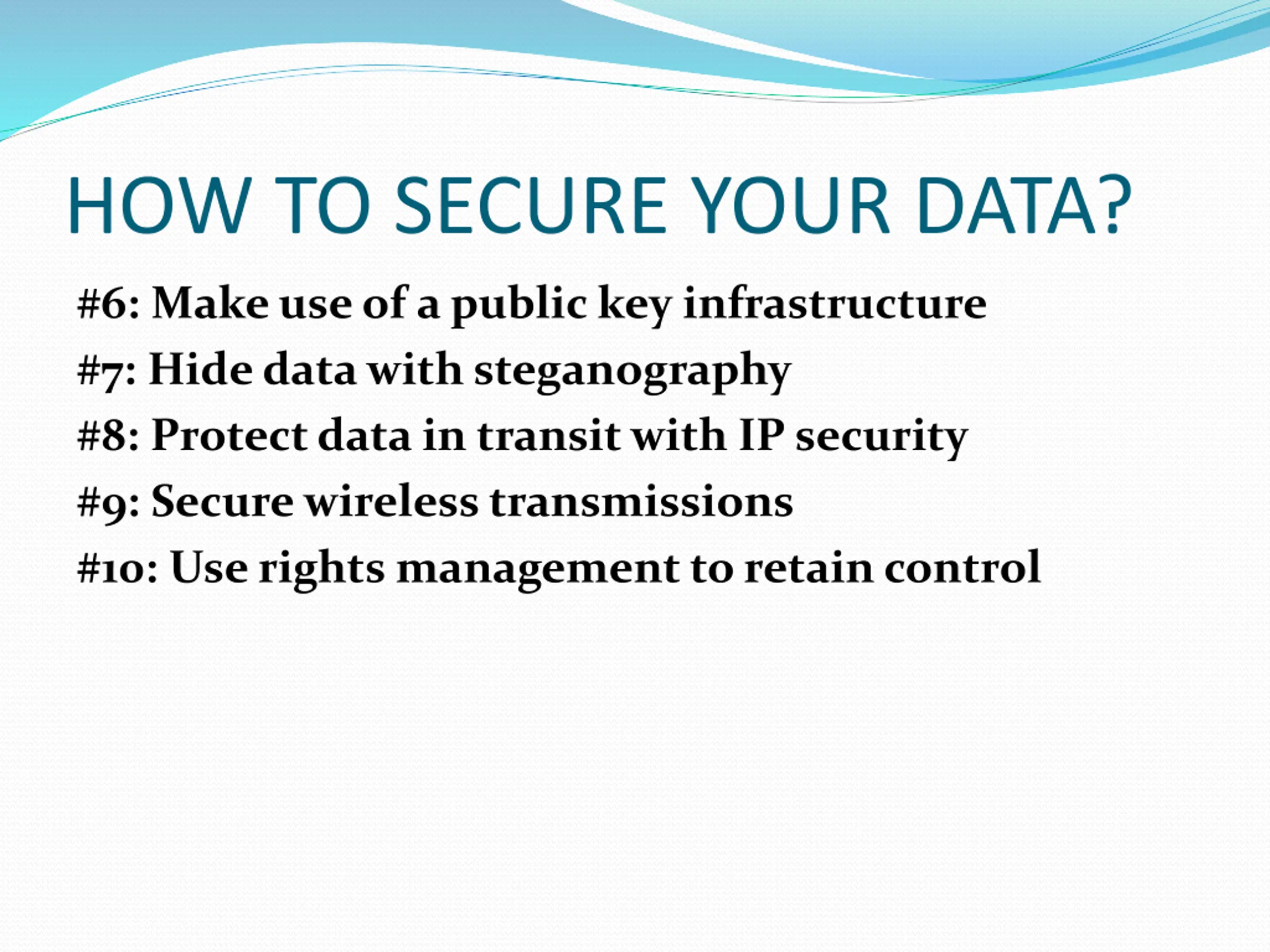 HOW TO SECURE YOUR DATA?

#6: Make use of a public key infrastructure

#7: Hide data with steganography

#8: Protect data in transit with IP security

#9: Secure wireless transmissions

#10: Use rights management to retain control